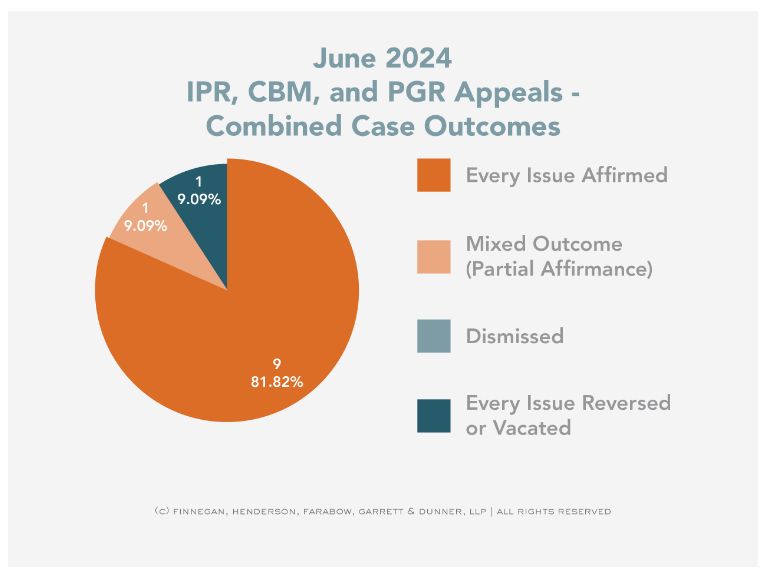 June 2024
IPR, CBM, and PGR Appeals - Combined Case Outcomes

1
9.09%

1
9.09%

9
81.82%

Every Issue Affirmed

Mixed Outcome (Partial Affirmance)

Dismissed

Every Issue Reversed or Vacated

(C) FINNEGAN, HENDERSON, FARABOW, GARRETT & DUNNER, LLP | ALL RIGHTS RESERVED